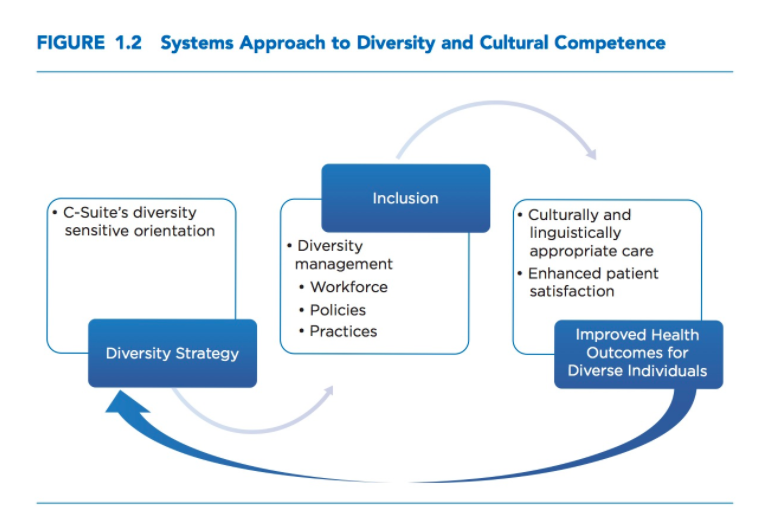 FIGURE 1.2 Systems Approach to Diversity and Cultural Competence

• C-Suite's diversity sensitive orientation

Diversity Strategy

Inclusion

• Diversity management
• Workforce
• Policies
• Practices

• Culturally and linguistically appropriate care
• Enhanced patient satisfaction

Improved Health Outcomes for Diverse Individuals